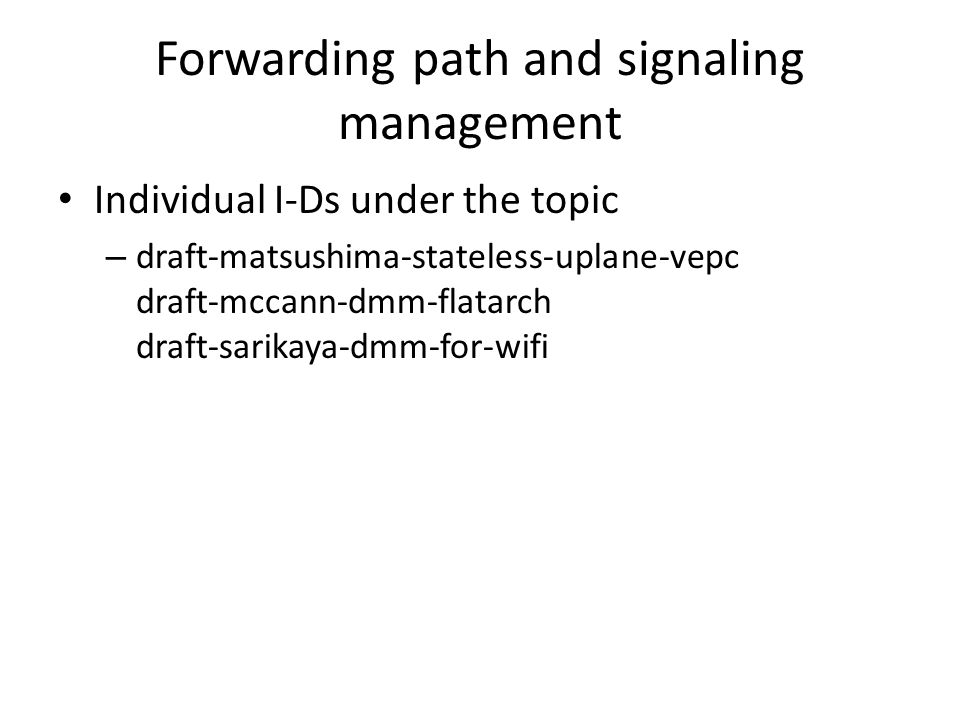 Forwarding path and signaling management

• Individual I-Ds under the topic
– draft-matsushima-stateless-uplane-vepc
draft-mccann-dmm-flatarch
draft-sarikaya-dmm-for-wifi